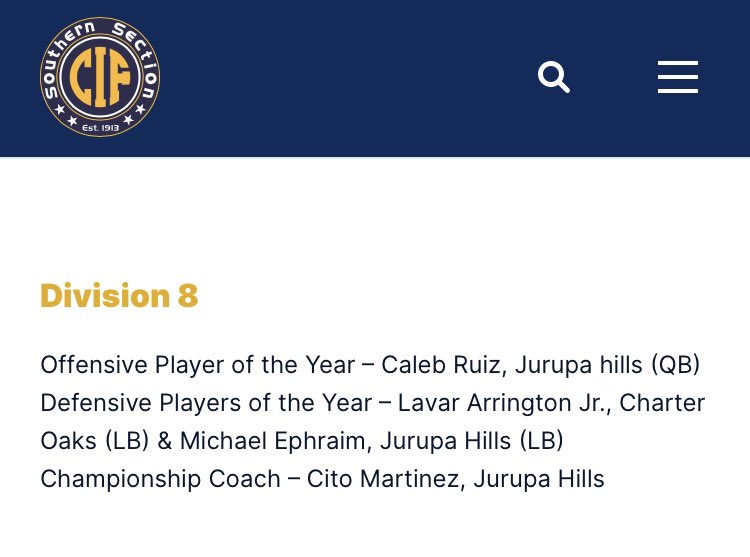 Southern Section
CIF
Est. 1913

Division 8

Offensive Player of the Year – Caleb Ruiz, Jurupa hills (QB)
Defensive Players of the Year – Lavar Arrington Jr., Charter Oaks (LB) & Michael Ephraim, Jurupa Hills (LB)
Championship Coach – Cito Martinez, Jurupa Hills